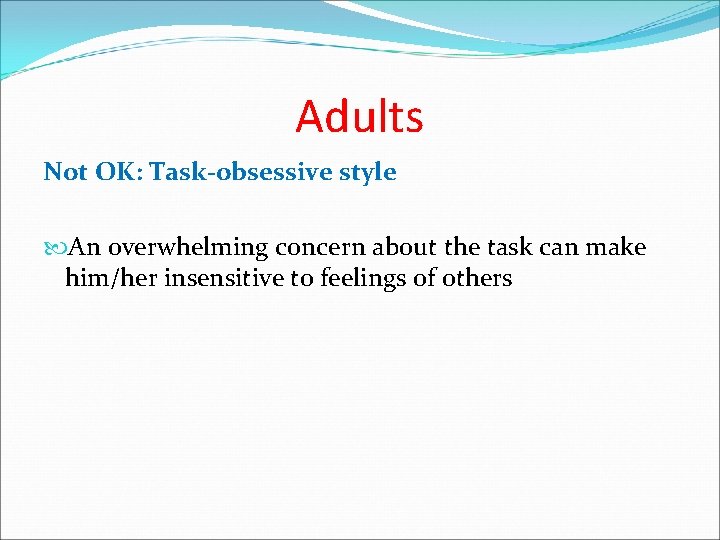 Adults

Not OK: Task-obsessive style

An overwhelming concern about the task can make him/her insensitive to feelings of others